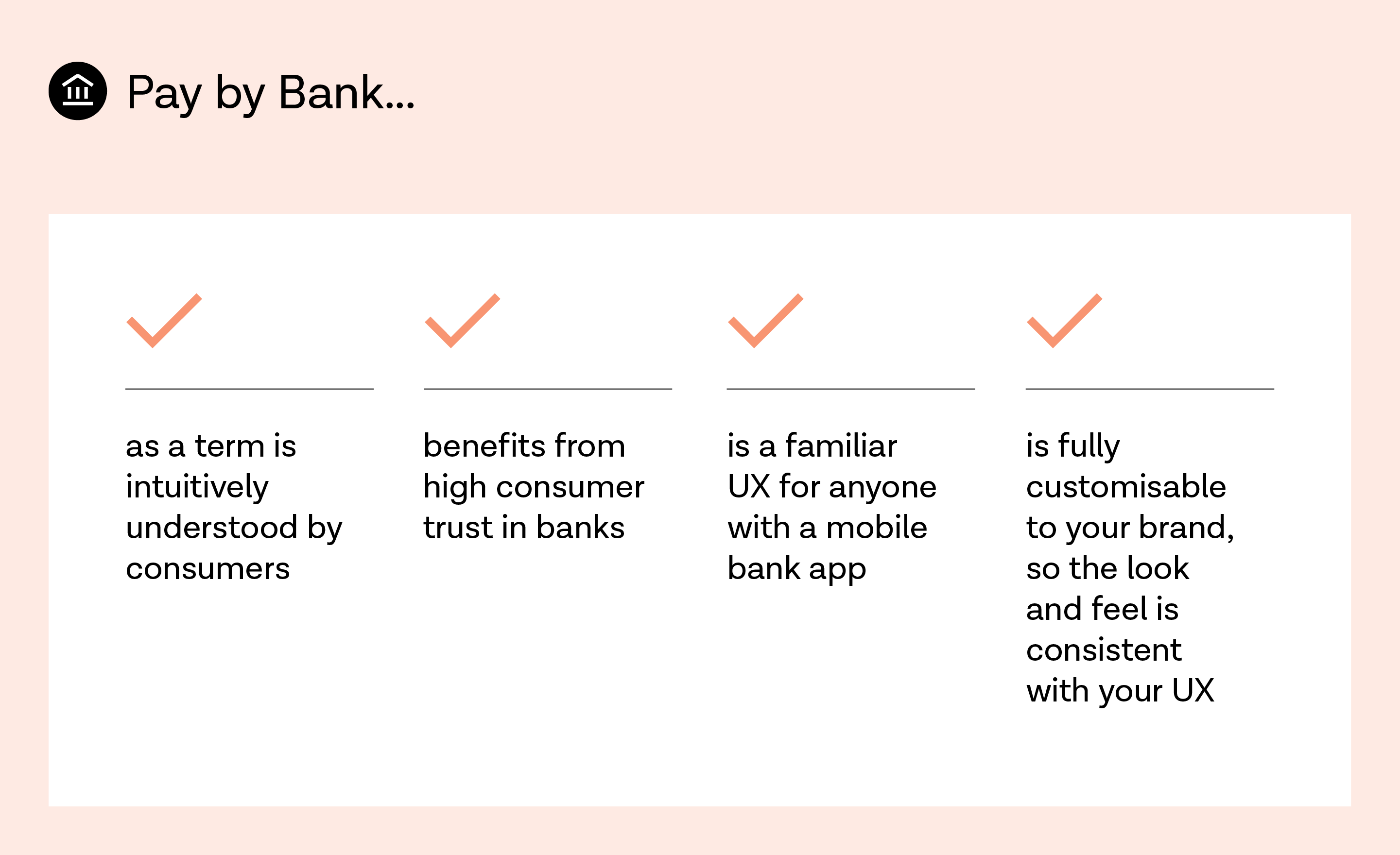 Pay by Bank...

as a term is intuitively understood by consumers

benefits from high consumer trust in banks

is a familiar UX for anyone with a mobile bank app

is fully customisable to your brand, so the look and feel is consistent with your UX